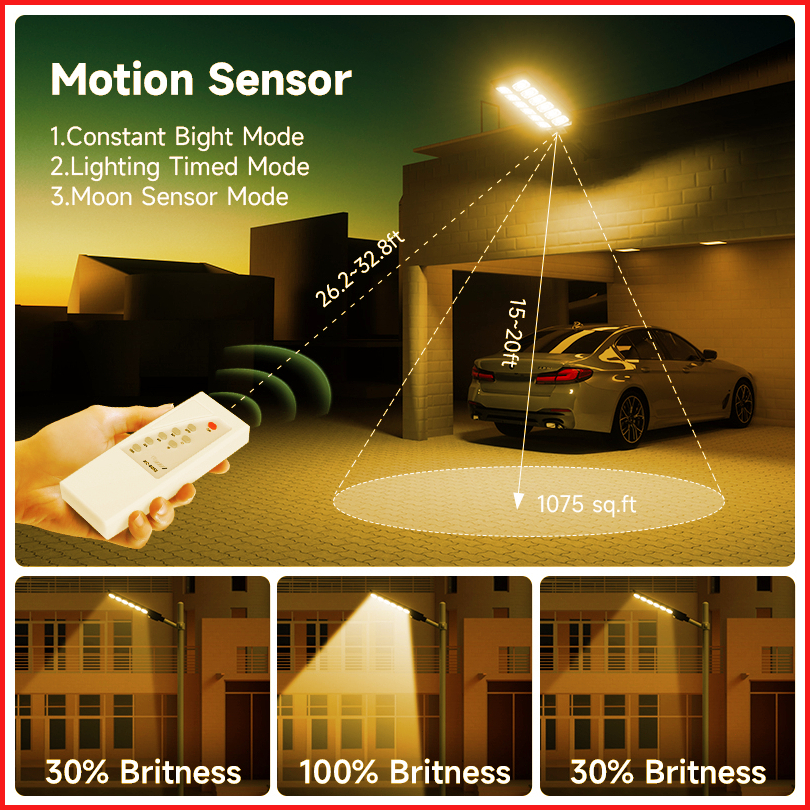 Motion Sensor

1.Constant Bight Mode
2.Lighting Timed Mode
3.Moon Sensor Mode

26.2-32.8ft

15~20ft

1075 sq.ft

30% Britness

100% Britness

30% Britness